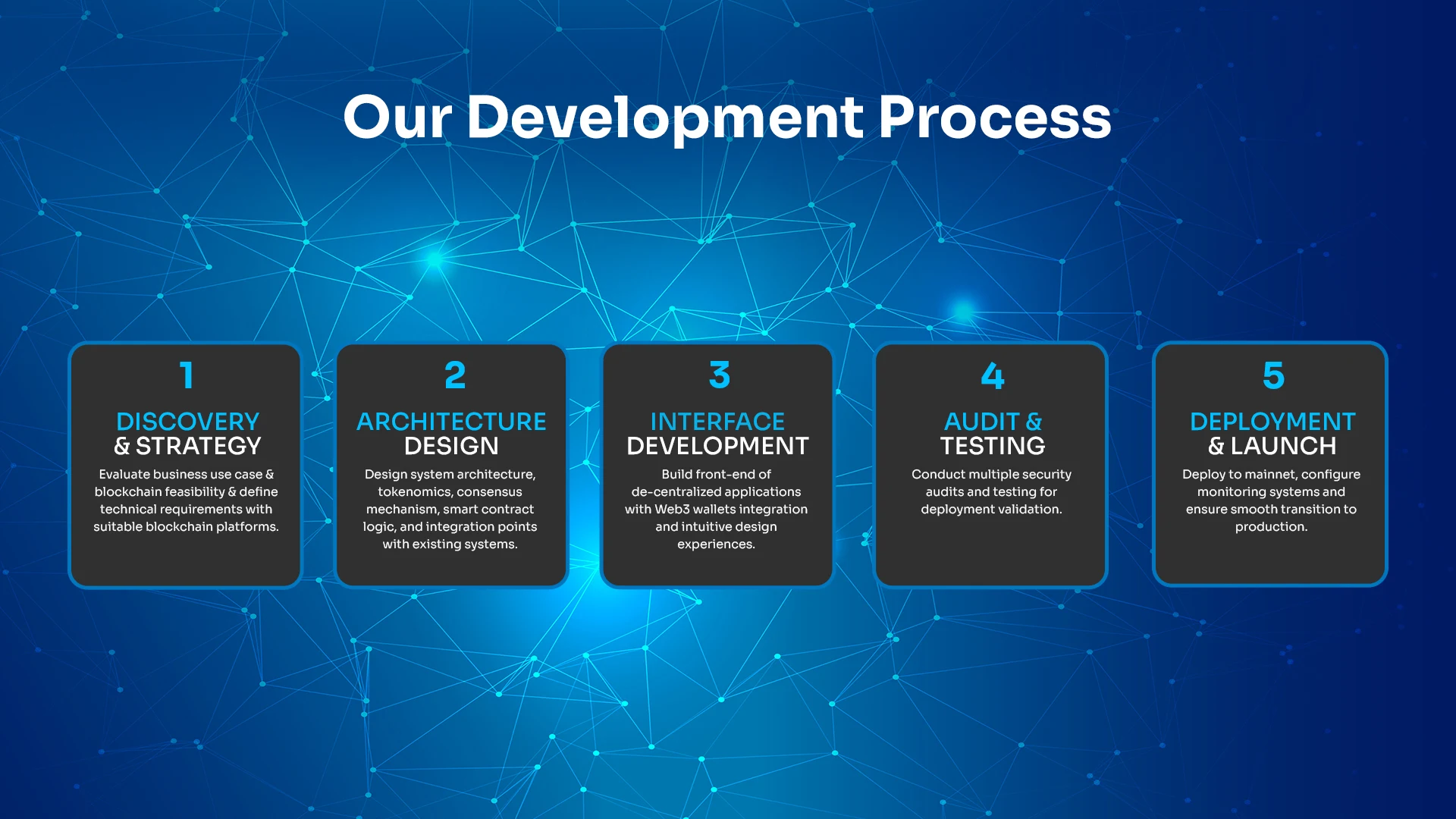 Our Development Process

1

DISCOVERY & STRATEGY

Evaluate business use case & blockchain feasibility & define technical requirements with suitable blockchain platforms.

2

ARCHITECTURE DESIGN

Design system architecture, tokenomics, consensus mechanism, smart contract logic, and integration points with existing systems.

3

INTERFACE DEVELOPMENT

Build front-end of de-centralized applications with Web3 wallets integration and intuitive design experiences.

4

AUDIT & TESTING

Conduct multiple security audits and testing for deployment validation.

5

DEPLOYMENT & LAUNCH

Deploy to mainnet, configure monitoring systems and ensure smooth transition to production.